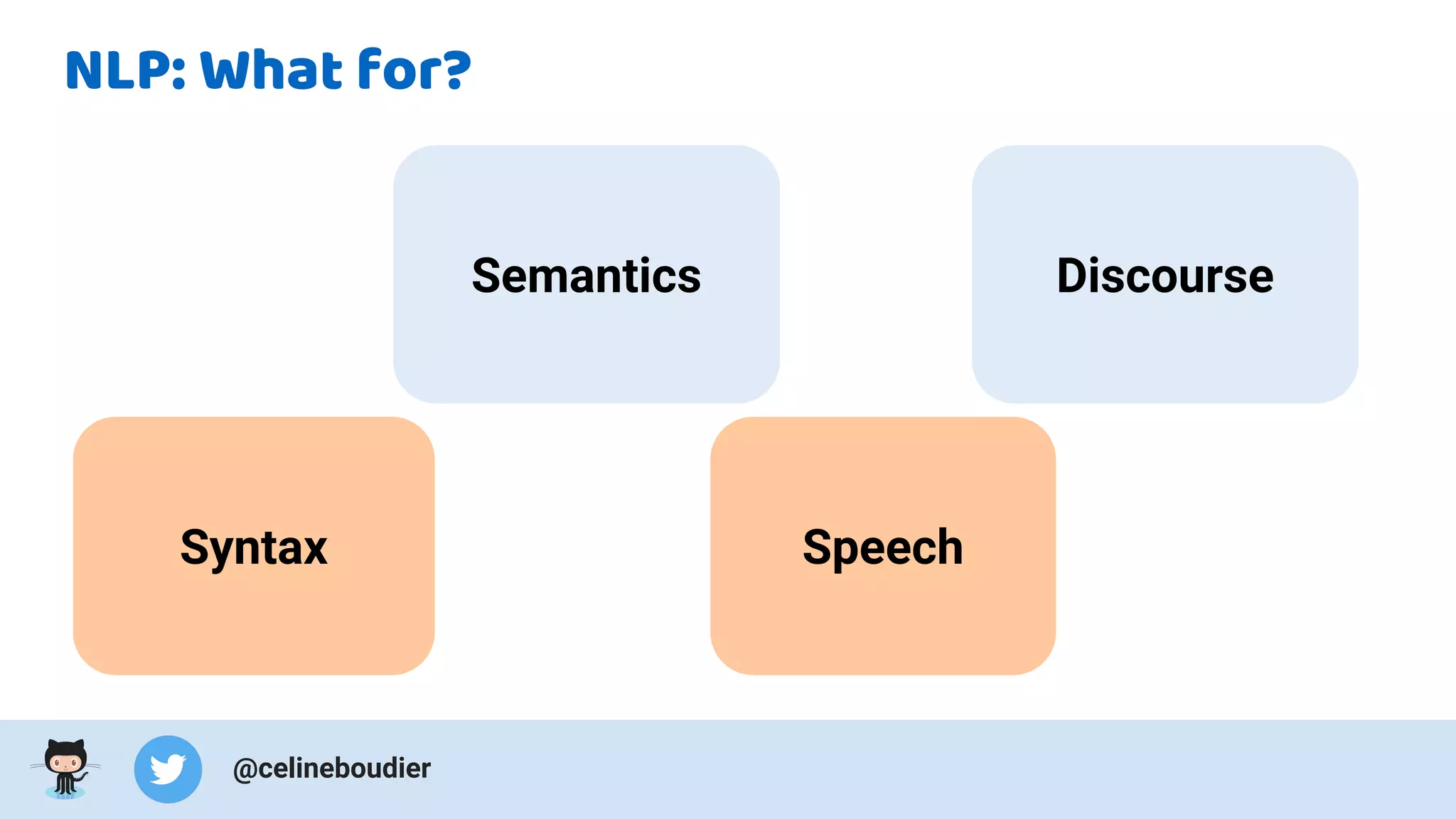 NLP: What for?

Semantics

Discourse

Syntax

Speech

@celineboudier